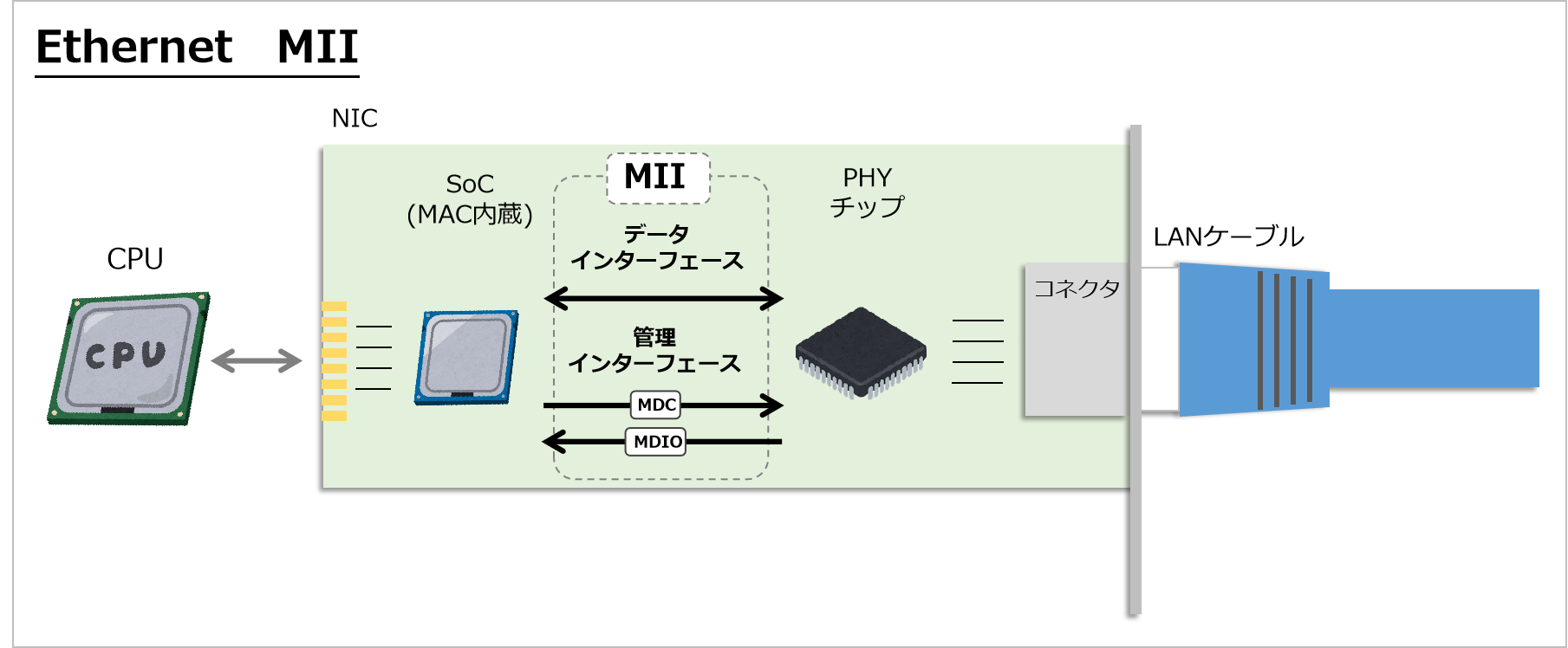 Ethernet MII

NIC

CPU

CPU

SoC
(MAC内蔵)

MII

データ
インターフェース

管理
インターフェース

MDC

MDIO

PHY
チップ

コネクタ

LANケーブル